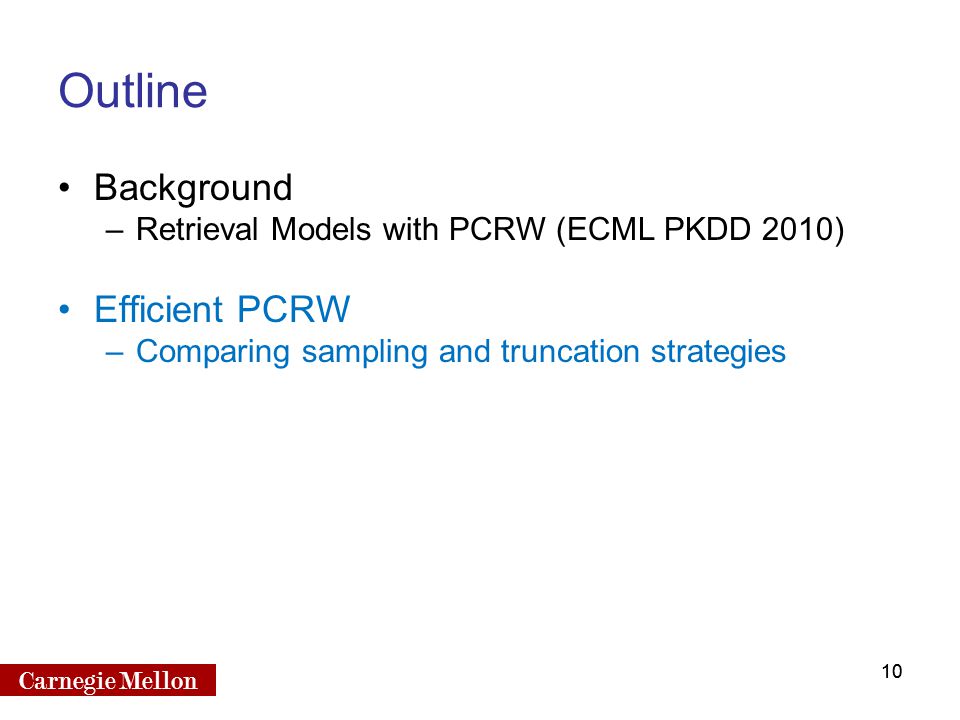 Outline

• Background
– Retrieval Models with PCRW (ECML PKDD 2010)

• Efficient PCRW
– Comparing sampling and truncation strategies

Carnegie Mellon

10